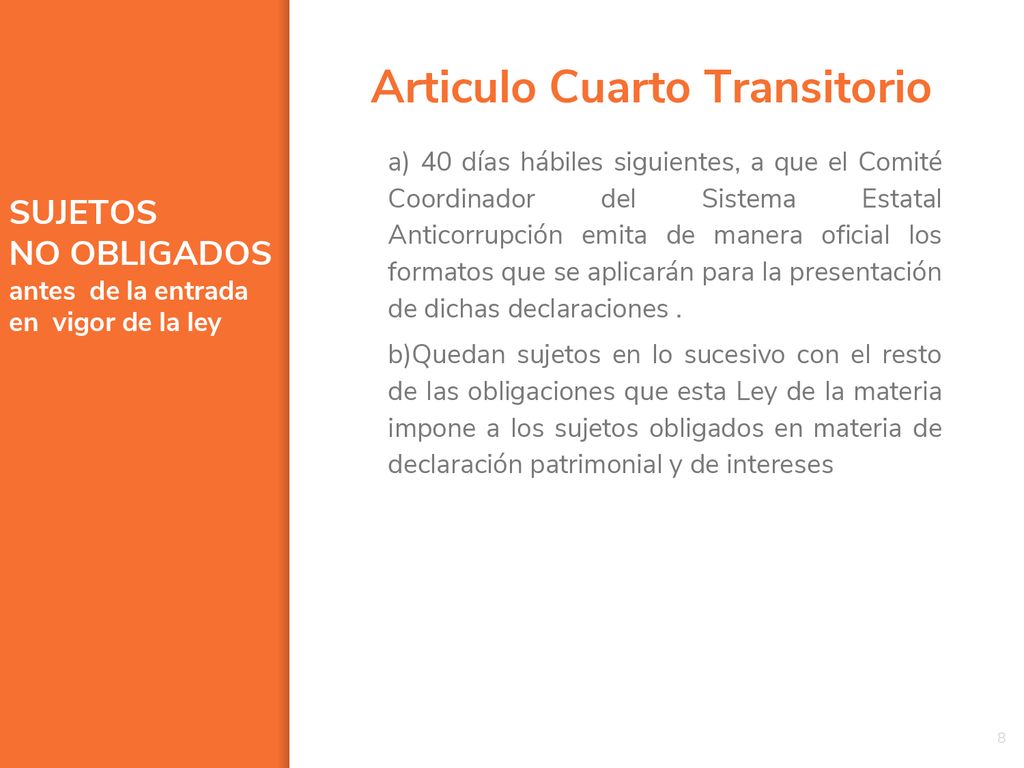 SUJETOS
NO OBLIGADOS
antes de la entrada en vigor de la ley

Articulo Cuarto Transitorio

a) 40 días hábiles siguientes, a que el Comité Coordinador del Sistema Estatal Anticorrupción emita de manera oficial los formatos que se aplicarán para la presentación de dichas declaraciones .

b)Quedan sujetos en lo sucesivo con el resto de las obligaciones que esta Ley de la materia impone a los sujetos obligados en materia de declaración patrimonial y de intereses

8